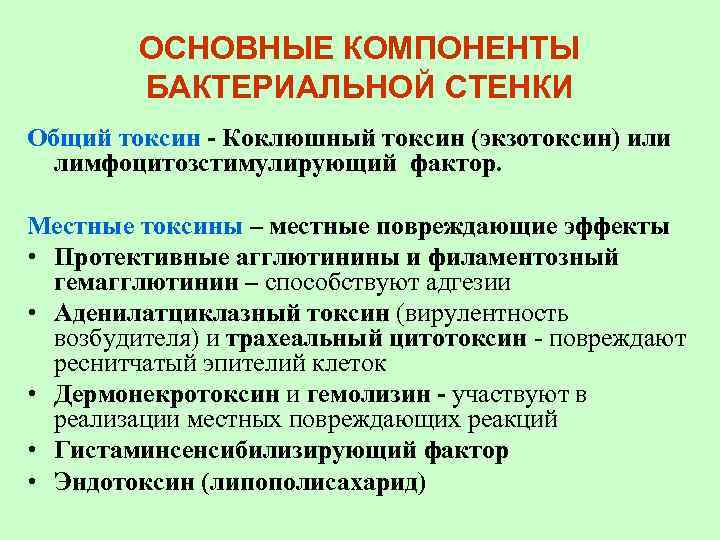 ОСНОВНЫЕ КОМПОНЕНТЫ БАКТЕРИАЛЬНОЙ СТЕНКИ

Общий токсин - Коклюшный токсин (экзотоксин) или лимфоцитозстимулирующий фактор.

Местные токсины – местные повреждающие эффекты
• Протективные агглютинины и филаментозный гемагглютинин – способствуют адгезии
• Аденилатциклазный токсин (вирулентность возбудителя) и трахеальный цитотоксин - повреждают реснитчатый эпителий клеток
• Дермонекротоксин и гемолизин - участвуют в реализации местных повреждающих реакций
• Гистаминсенсибилизирующий фактор
• Эндотоксин (липополисахарид)